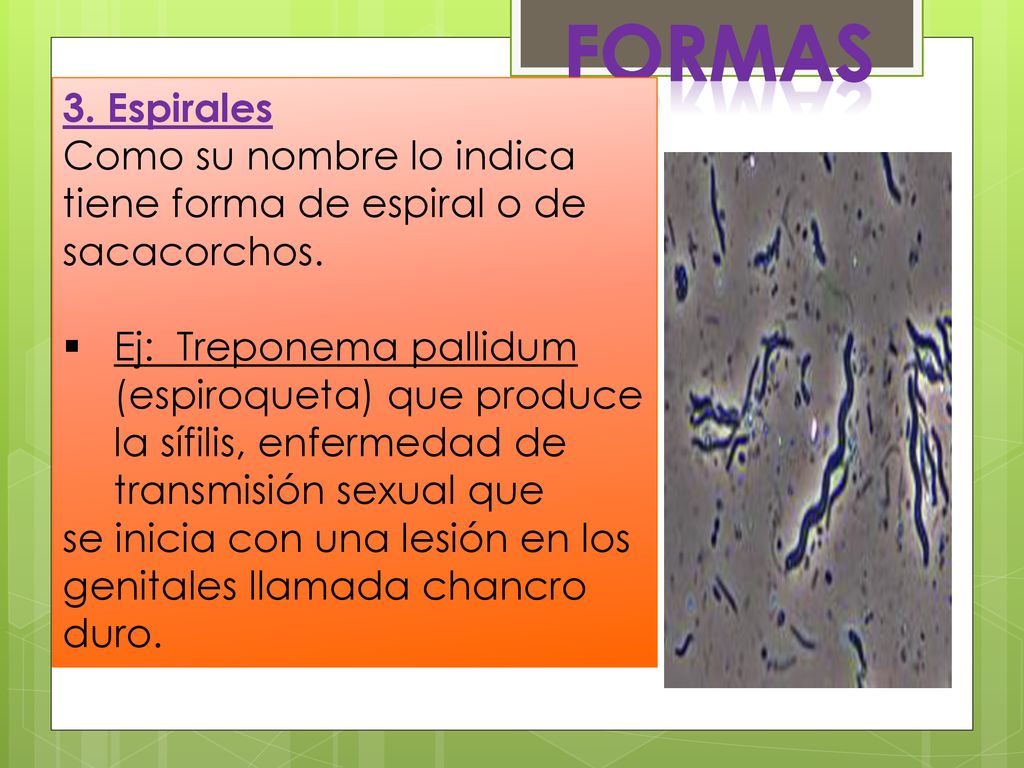 FORMAS

3. Espirales
Como su nombre lo indica tiene forma de espiral o de sacacorchos.

▪ Ej: Treponema pallidum (espiroqueta) que produce la sífilis, enfermedad de transmisión sexual que
se inicia con una lesión en los genitales llamada chancro duro.